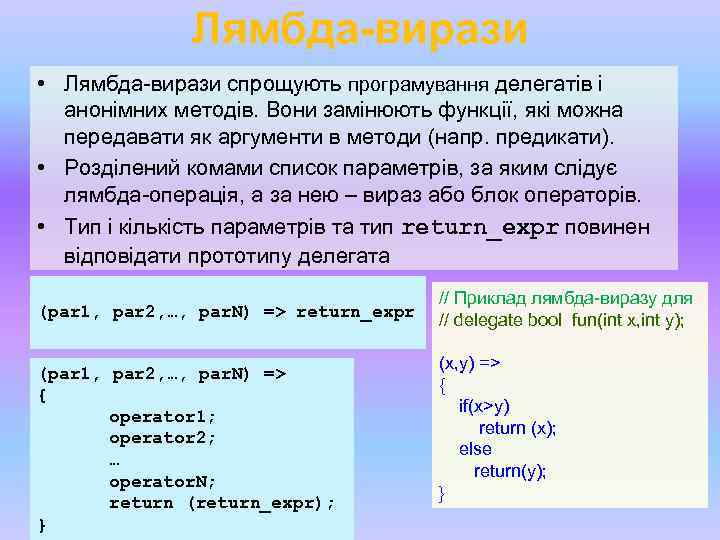 Лямбда-вирази

• Лямбда-вирази спрощують програмування делегатів і анонімних методів. Вони замінюють функції, які можна передавати як аргументи в методи (напр. предикати).
• Розділений комами список параметрів, за яким слідує лямбда-операція, а за нею – вираз або блок операторів.
• Тип і кількість параметрів та тип return_expr повинен відповідати прототипу делегата

(par1, par2,…, parN) => return_expr

(par1, par2,…, parN) =>
{
operator1;
operator2;
…
operatorN;
return (return_expr);
}

// Приклад лямбда-виразу для
// delegate bool fun(int x,int y);

(x,y) =>
{
if(x>y)
return (x);
else
return(y);
}